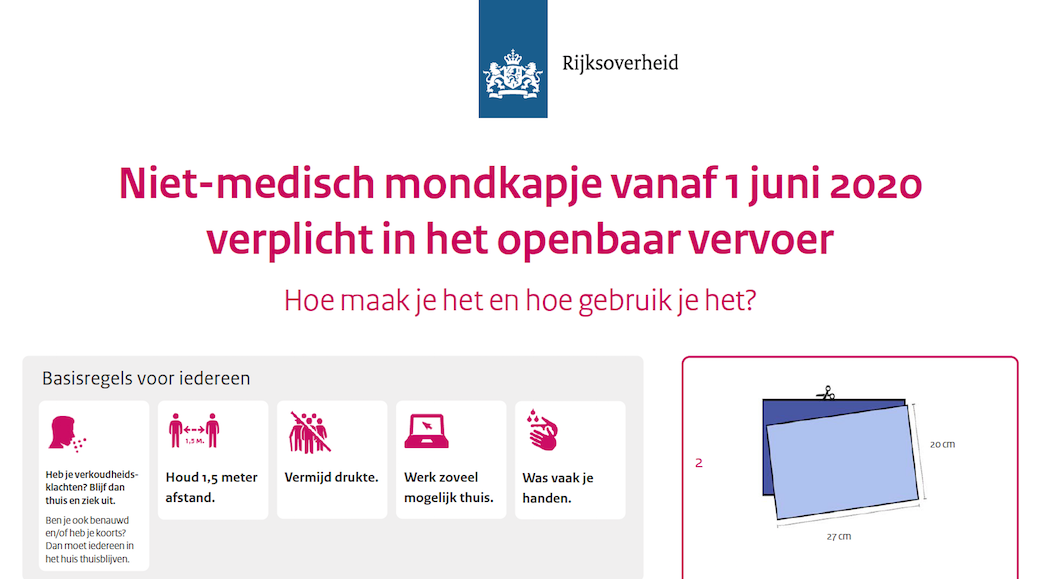 Rijksoverheid

Niet-medisch mondkapje vanaf 1 juni 2020 verplicht in het openbaar vervoer

Hoe maak je het en hoe gebruik je het?

Basisregels voor iedereen

Heb je verkoudheidsklachten? Blijf dan thuis en ziek uit.

Ben je ook benauwd en/of heb je koorts? Dan moet iedereen in het huis thuisblijven.

1,5 M.

Houd 1,5 meter afstand.

Vermijd drukte.

Werk zoveel mogelijk thuis.

Was vaak je handen.

2

20 cm

27 cm